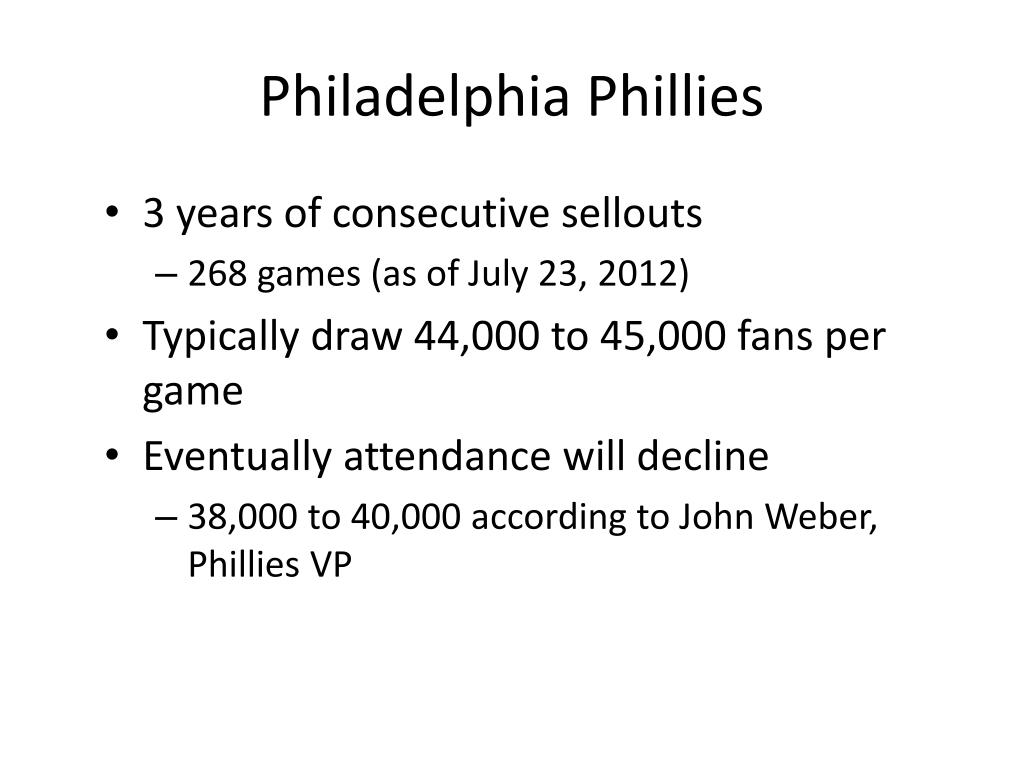 Philadelphia Phillies

• 3 years of consecutive sellouts
– 268 games (as of July 23, 2012)
• Typically draw 44,000 to 45,000 fans per game
• Eventually attendance will decline
– 38,000 to 40,000 according to John Weber, Phillies VP